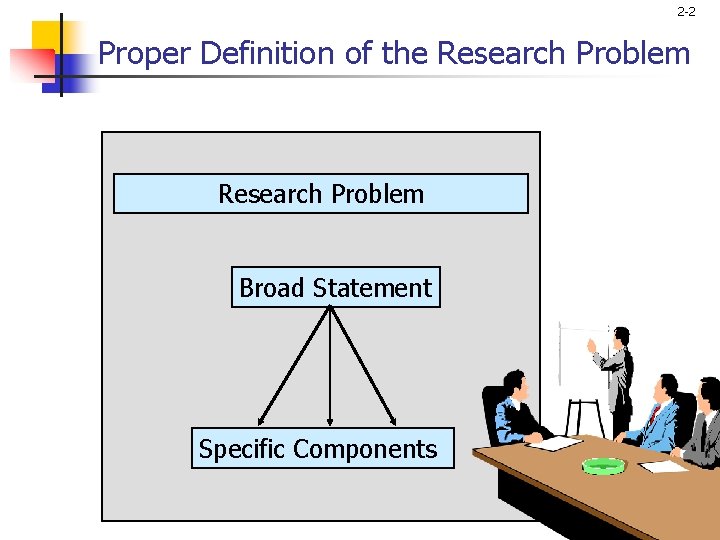 2-2

Proper Definition of the Research Problem

Research Problem

Broad Statement

Specific Components